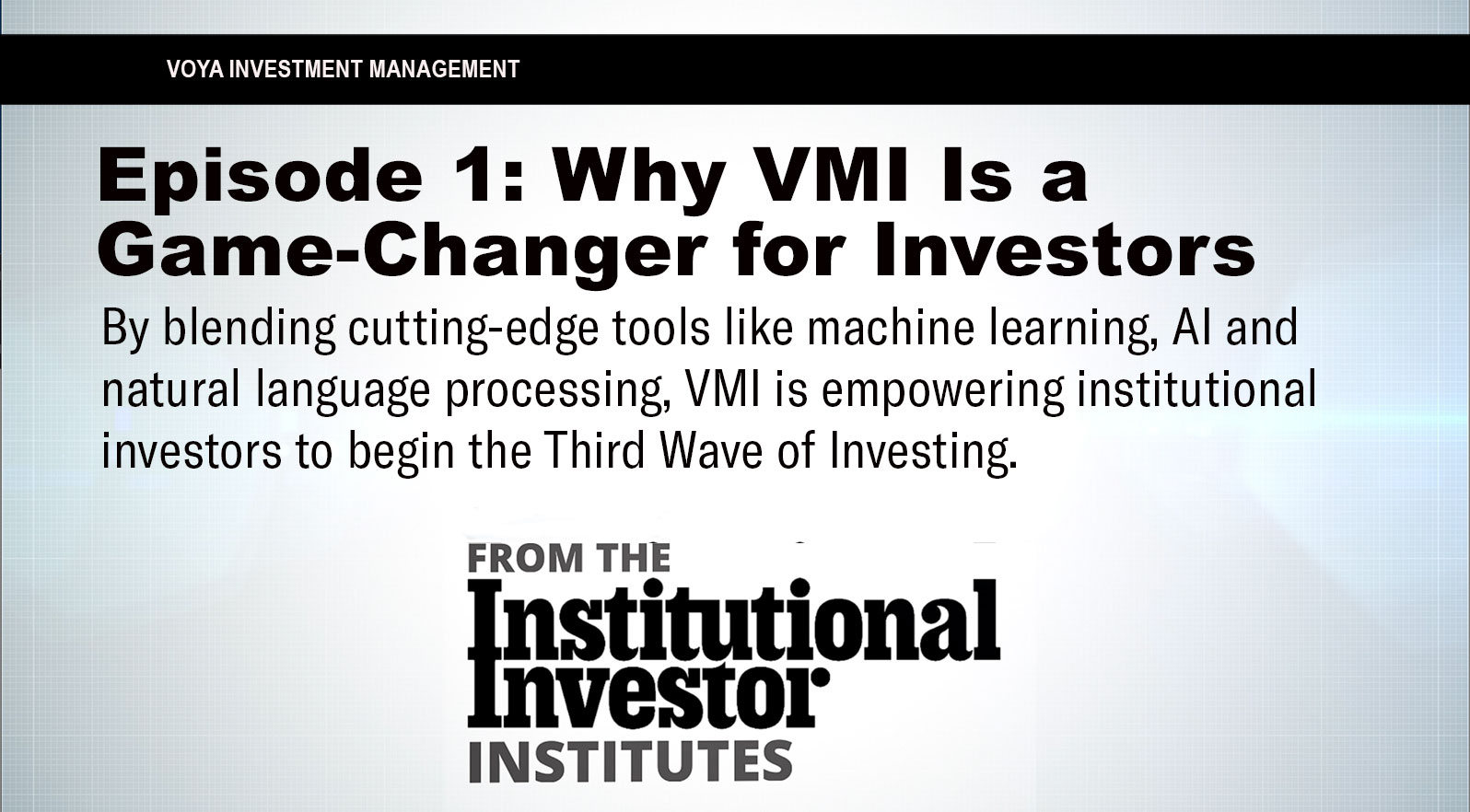 VOYA INVESTMENT MANAGEMENT

Episode 1: Why VMI Is a Game-Changer for Investors

By blending cutting-edge tools like machine learning, AI and natural language processing, VMI is empowering institutional investors to begin the Third Wave of Investing.

FROM THE
Institutional Investor
INSTITUTES